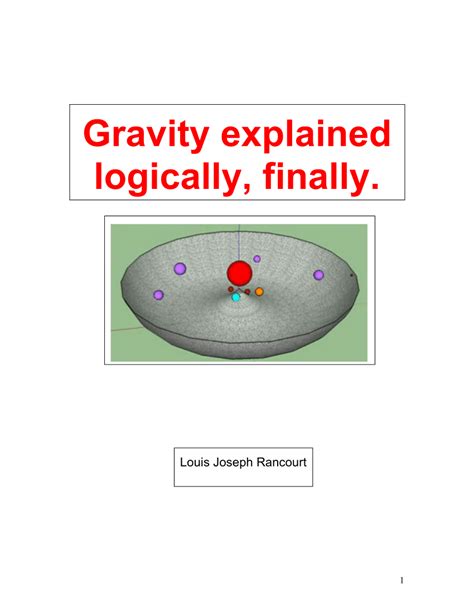 Gravity explained logically, finally.

Louis Joseph Rancourt

1